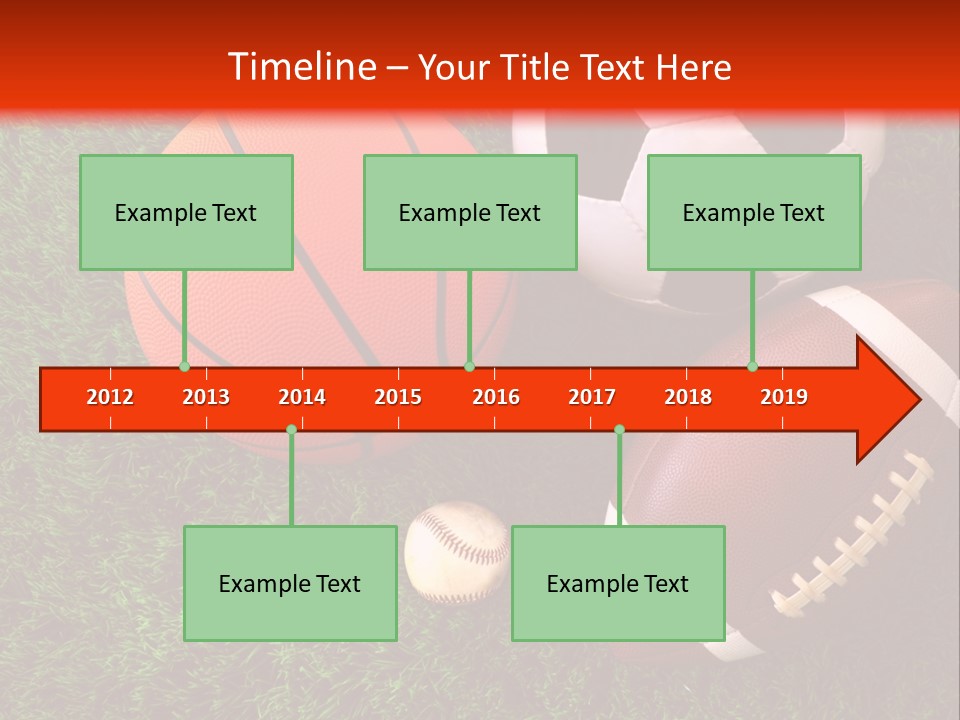 Timeline – Your Title Text Here

Example Text

Example Text

Example Text

2012 2013 2014 2015 2016 2017 2018 2019

Example Text

Example Text